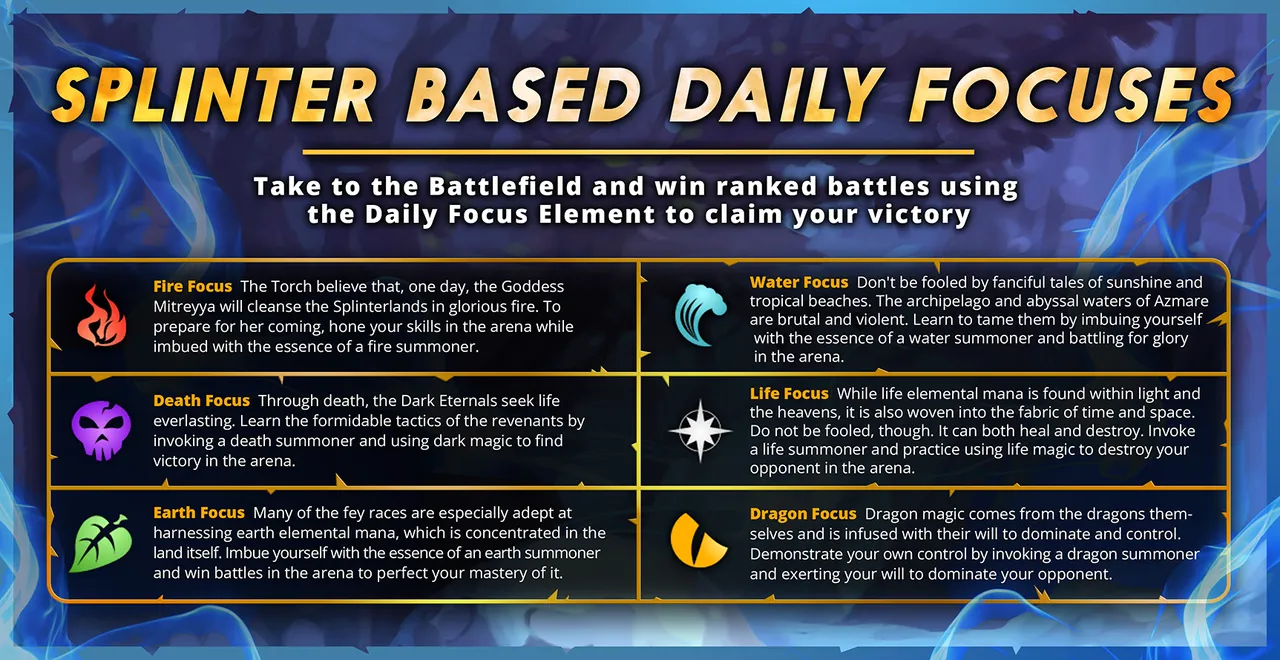 SPLINTER BASED DAILY FOCUSES

Take to the Battlefield and win ranked battles using the Daily Focus Element to claim your victory

Fire Focus The Torch believe that, one day, the Goddess Mitreyya will cleanse the Splinterlands in glorious fire. To prepare for her coming, hone your skills in the arena while imbued with the essence of a fire summoner.

Death Focus Through death, the Dark Eternals seek life everlasting. Learn the formidable tactics of the revenants by invoking a death summoner and using dark magic to find victory in the arena.

Earth Focus Many of the fey races are especially adept at harnessing earth elemental mana, which is concentrated in the land itself. Imbue yourself with the essence of an earth summoner and win battles in the arena to perfect your mastery of it.

Water Focus Don't be fooled by fanciful tales of sunshine and tropical beaches. The archipelago and abyssal waters of Azmare are brutal and violent. Learn to tame them by imbuing yourself with the essence of a water summoner and battling for glory in the arena.

Life Focus While life elemental mana is found within light and the heavens, it is also woven into the fabric of time and space. Do not be fooled, though. It can both heal and destroy. Invoke a life summoner and practice using life magic to destroy your opponent in the arena.

Dragon Focus Dragon magic comes from the dragons themselves and is infused with their will to dominate and control. Demonstrate your own control by invoking a dragon summoner and exerting your will to dominate your opponent.